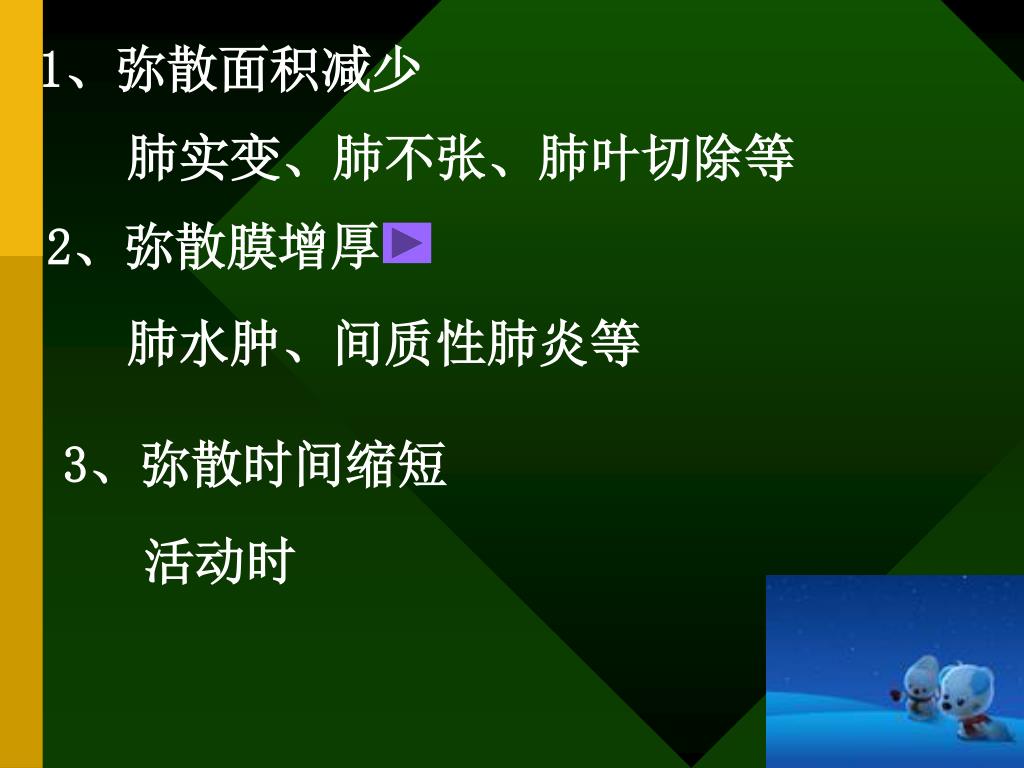 1、弥散面积减少

肺实变、肺不张、肺叶切除等

2、弥散膜增厚

肺水肿、间质性肺炎等

3、弥散时间缩短

活动时